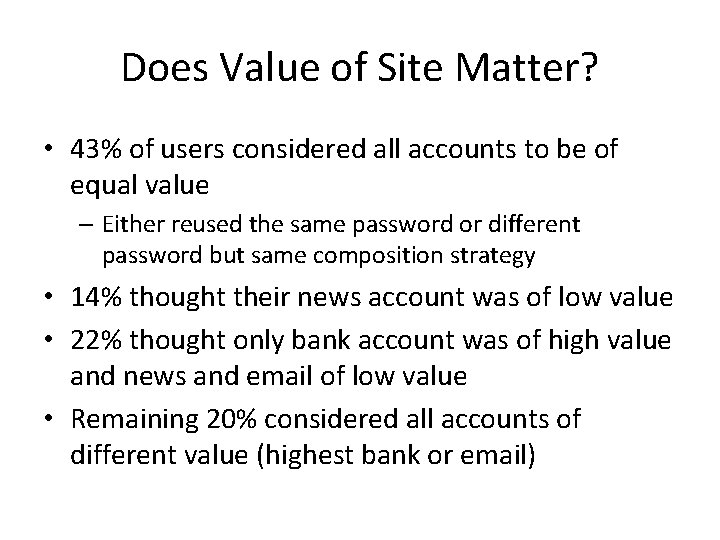 Does Value of Site Matter?

• 43% of users considered all accounts to be of equal value
  – Either reused the same password or different password but same composition strategy
• 14% thought their news account was of low value
• 22% thought only bank account was of high value and news and email of low value
• Remaining 20% considered all accounts of different value (highest bank or email)